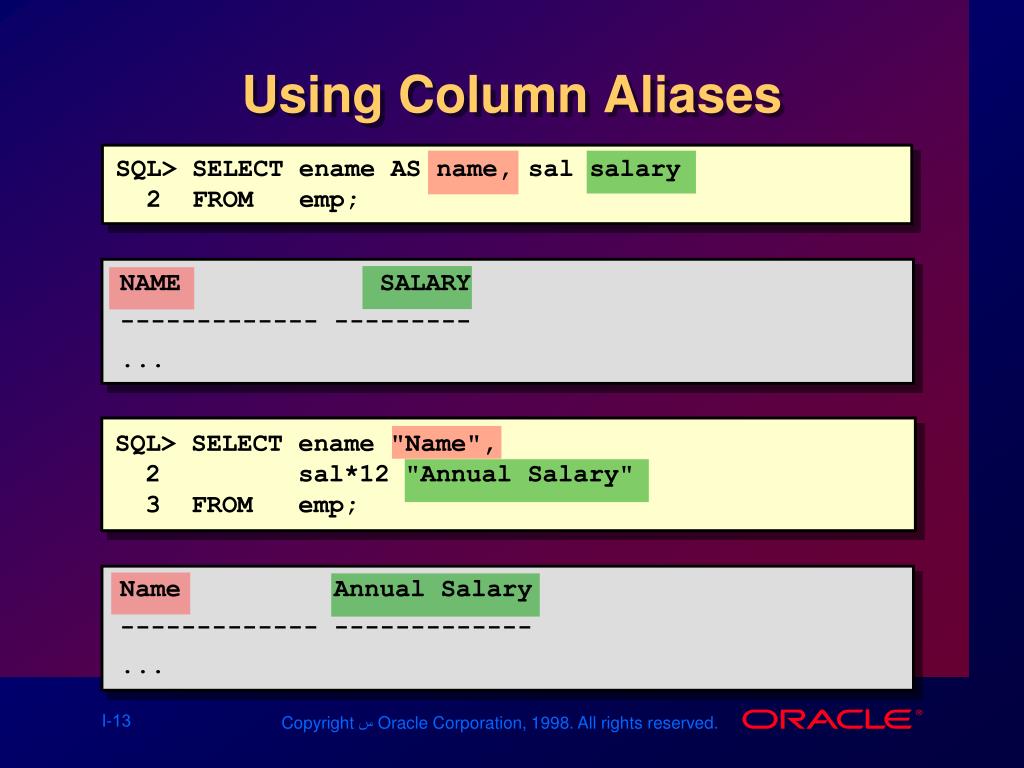 Using Column Aliases

SQL> SELECT ename AS name, sal salary
  2  FROM   emp;

NAME            SALARY
------------- ---------
...

SQL> SELECT ename "Name",
  2         sal*12 "Annual Salary"
  3  FROM   emp;

Name          Annual Salary
------------- -------------
...

I-13

Copyright س Oracle Corporation, 1998. All rights reserved.

ORACLE®